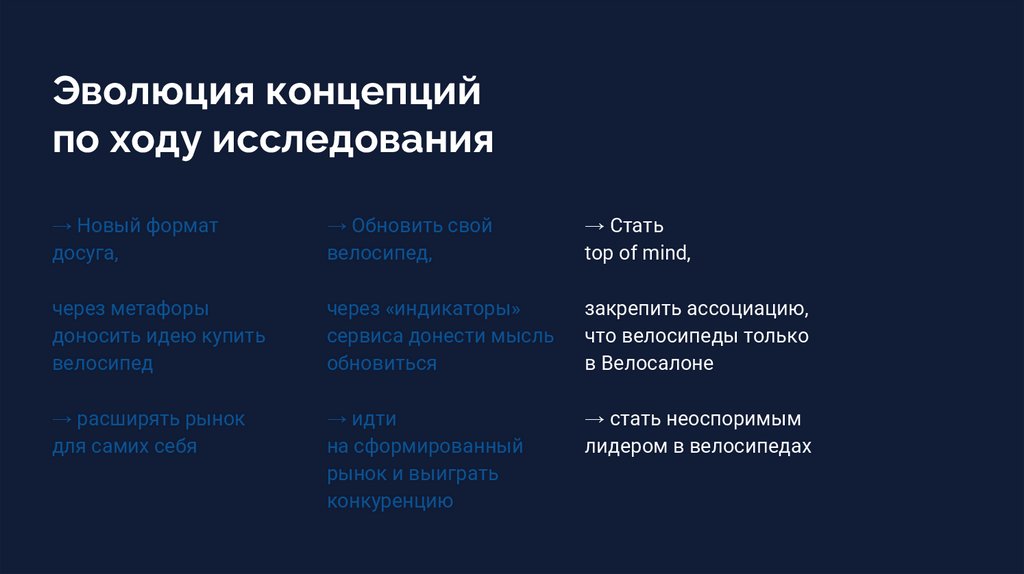 Эволюция концепций
по ходу исследования

→ Новый формат досуга,

через метафоры доносить идею купить велосипед

→ расширять рынок для самих себя

→ Обновить свой велосипед,

через «индикаторы» сервиса донести мысль обновиться

→ идти на сформированный рынок и выиграть конкуренцию

→ Стать top of mind,

закрепить ассоциацию, что велосипеды только в Велосалоне

→ стать неоспоримым лидером в велосипедах